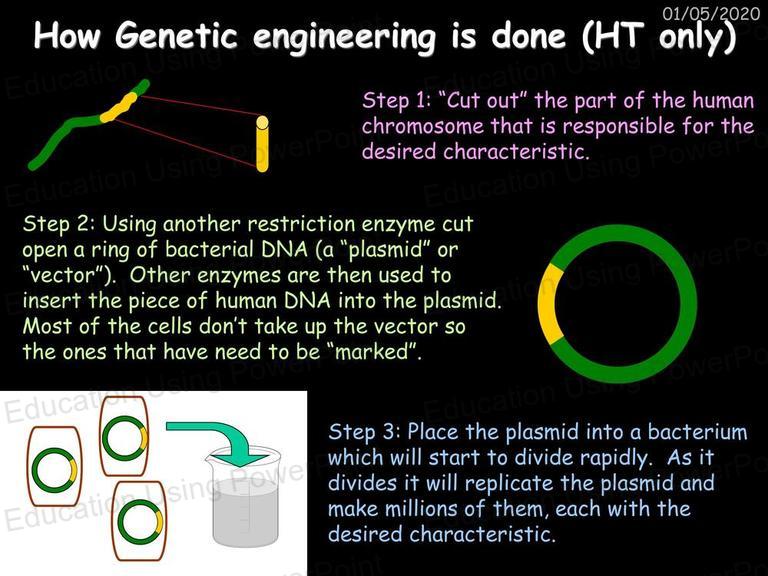 01/05/2020

How Genetic engineering is done (HT only)

Step 1: “Cut out” the part of the human chromosome that is responsible for the desired characteristic.

Step 2: Using another restriction enzyme cut open a ring of bacterial DNA (a “plasmid” or “vector”). Other enzymes are then used to insert the piece of human DNA into the plasmid. Most of the cells don’t take up the vector so the ones that have need to be “marked”.

Step 3: Place the plasmid into a bacterium which will start to divide rapidly. As it divides it will replicate the plasmid and make millions of them, each with the desired characteristic.

Education Using PowerPoint